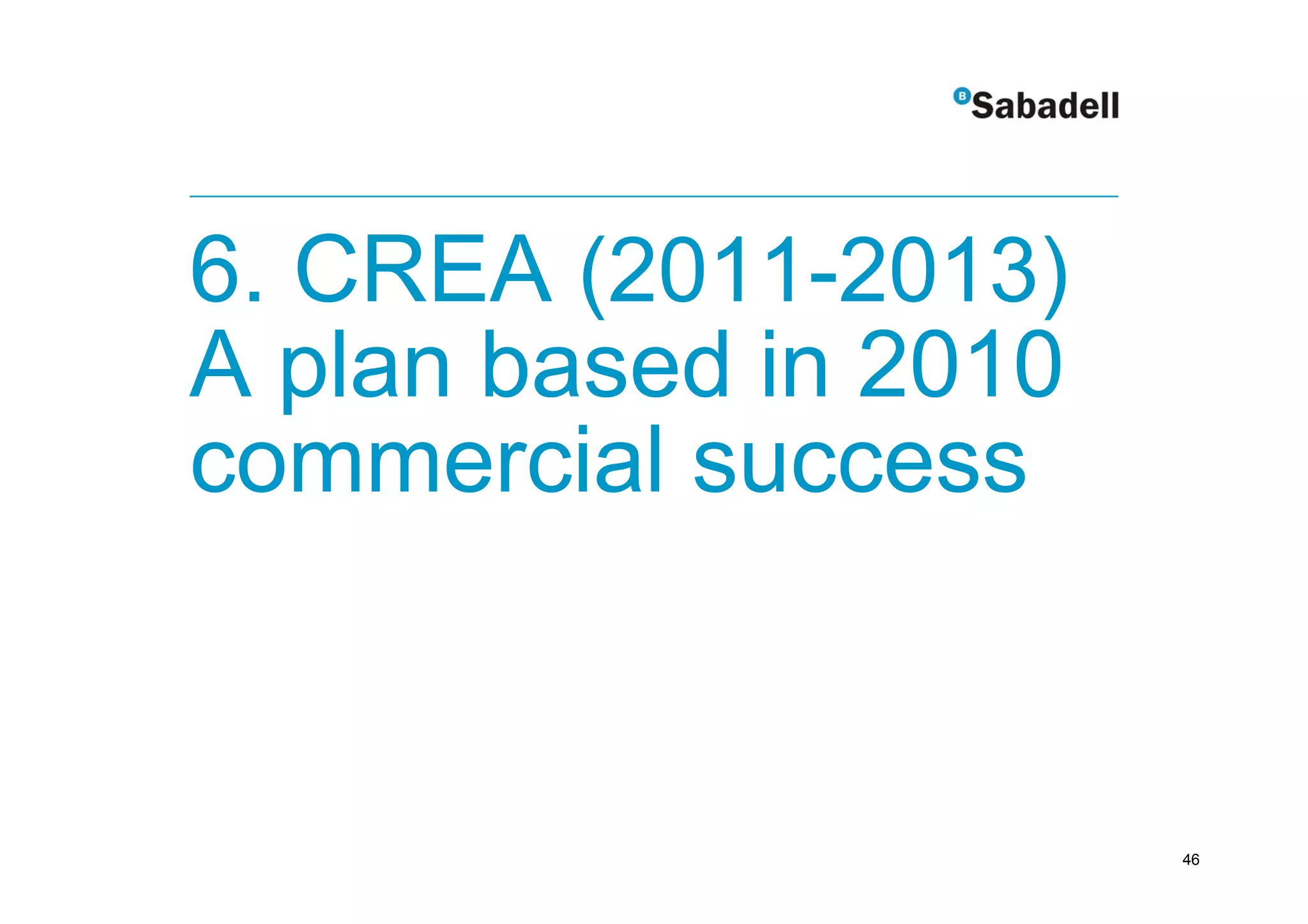 B Sabadell

6. CREA (2011-2013)
A plan based in 2010 commercial success

46